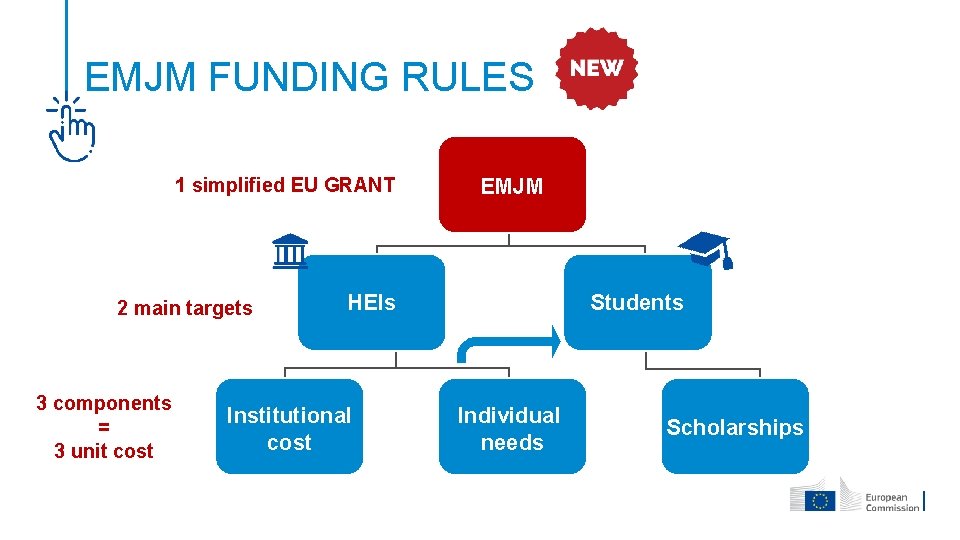 EMJM FUNDING RULES

NEW

1 simplified EU GRANT

EMJM

2 main targets

HEIs

Students

3 components
=
3 unit cost

Institutional cost

Individual needs

Scholarships

European Commission